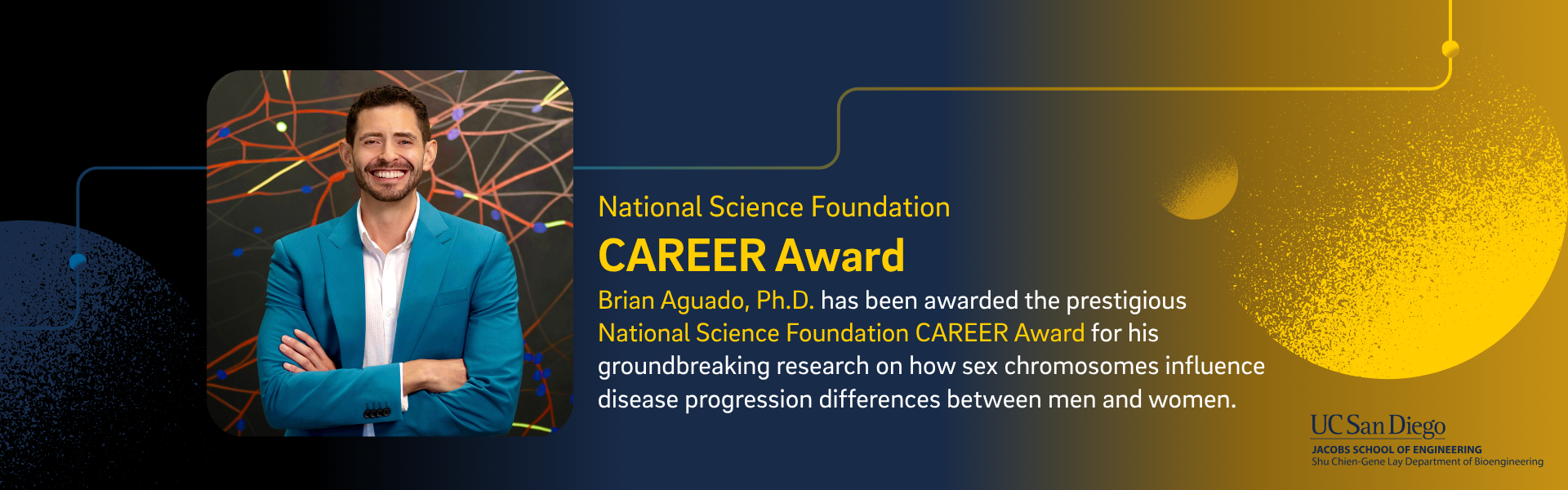 National Science Foundation

CAREER Award

Brian Aguado, Ph.D. has been awarded the prestigious National Science Foundation CAREER Award for his groundbreaking research on how sex chromosomes influence disease progression differences between men and women.

UC San Diego
JACOBS SCHOOL OF ENGINEERING
Shu Chien-Gene Lay Department of Bioengineering